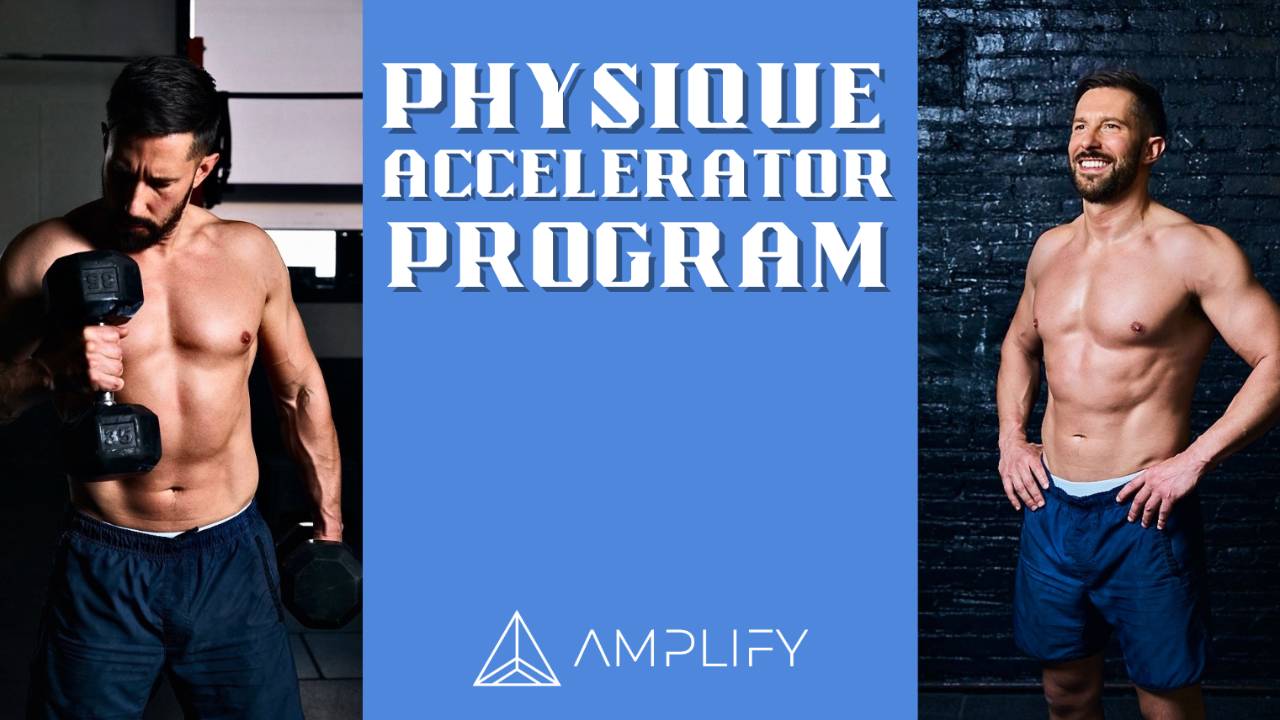 PHYSIQUE ACCELERATOR PROGRAM

35

35

AMPLIFY